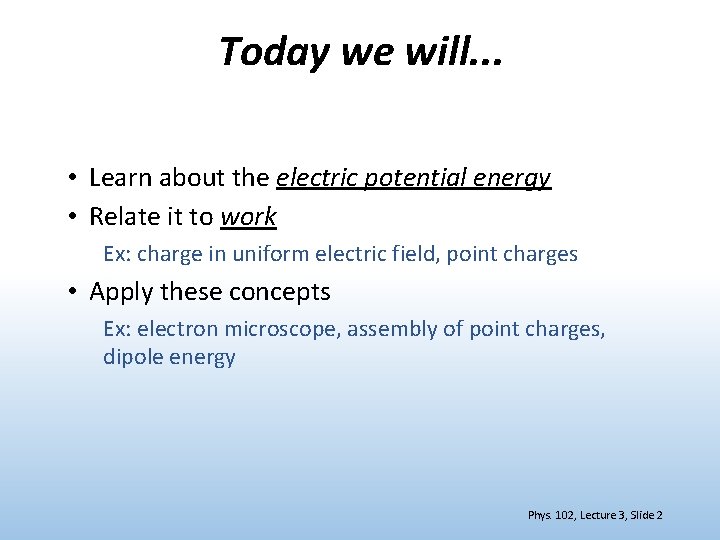 Today we will...

• Learn about the electric potential energy
• Relate it to work

Ex: charge in uniform electric field, point charges

• Apply these concepts

Ex: electron microscope, assembly of point charges, dipole energy

Phys. 102, Lecture 3, Slide 2